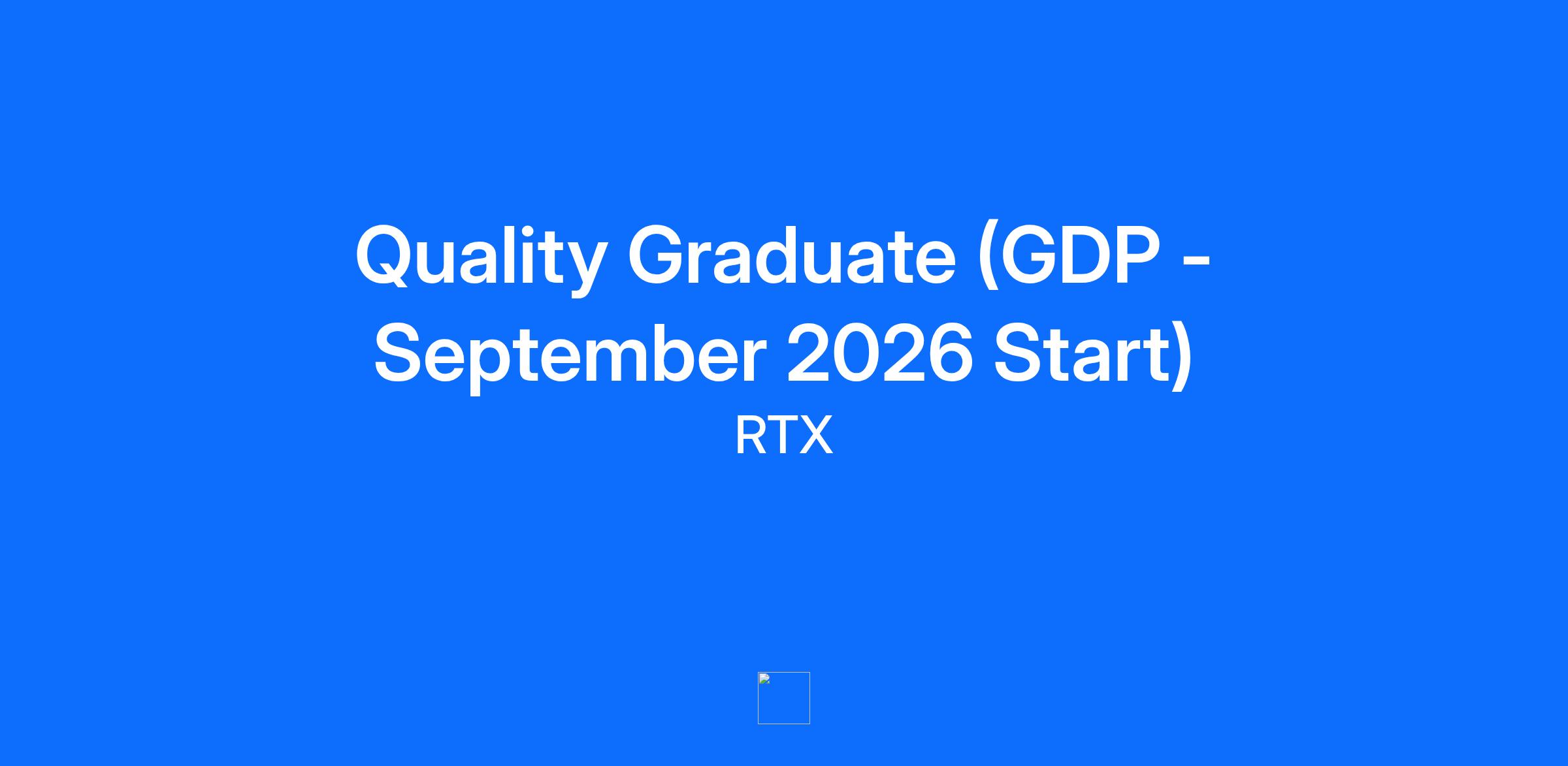 Quality Graduate (GDP - September 2026 Start)

RTX